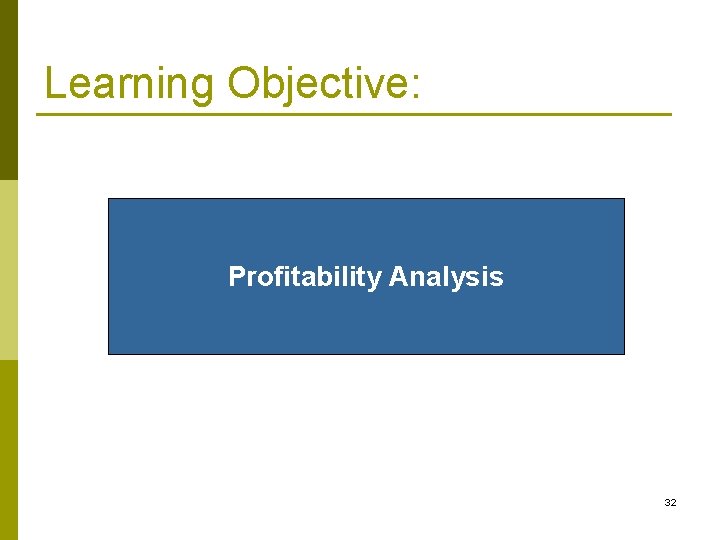 Learning Objective:

Profitability Analysis

32